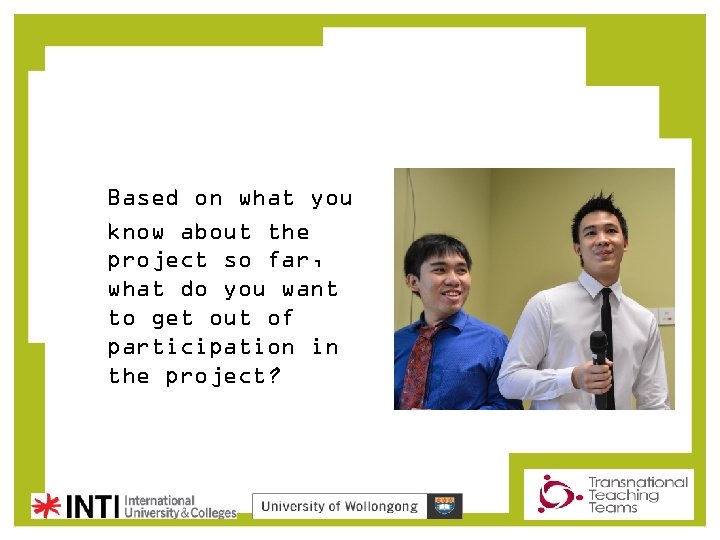 Based on what you know about the project so far, what do you want to get out of participation in the project?

INTI International University & Colleges

University of Wollongong

Transnational Teaching Teams